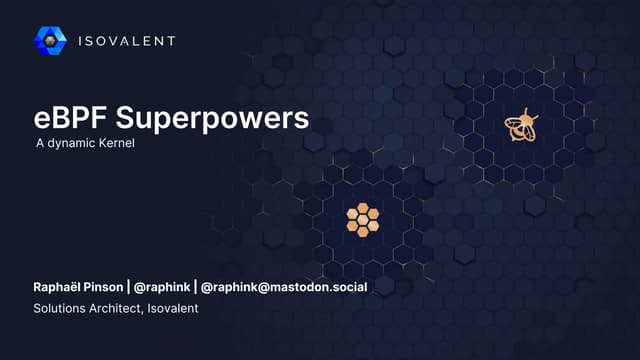 ISOVALENT

eBPF Superpowers
A dynamic Kernel

Raphaël Pinson | @raphink | @raphink@mastodon.social
Solutions Architect, Isovalent